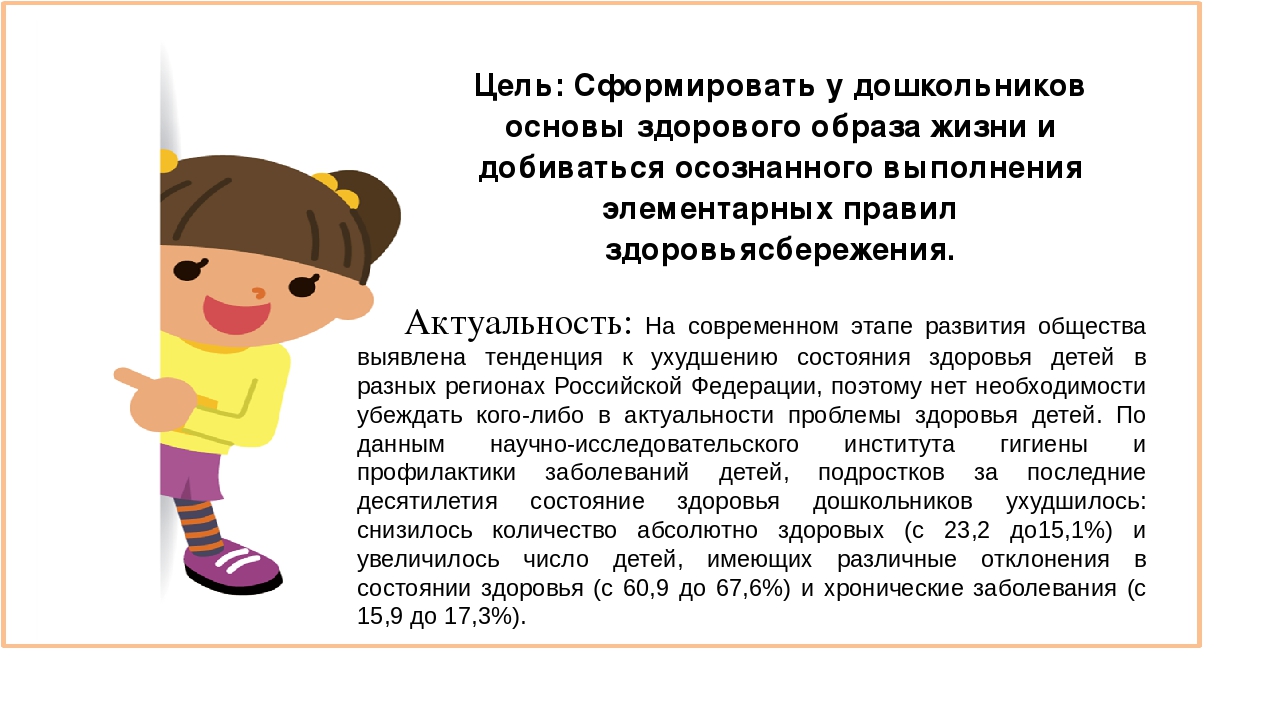 Цель: Сформировать у дошкольников основы здорового образа жизни и добиваться осознанного выполнения элементарных правил здоровьясбережения.

Актуальность: На современном этапе развития общества выявлена тенденция к ухудшению состояния здоровья детей в разных регионах Российской Федерации, поэтому нет необходимости убеждать кого-либо в актуальности проблемы здоровья детей. По данным научно-исследовательского института гигиены и профилактики заболеваний детей, подростков за последние десятилетия состояние здоровья дошкольников ухудшилось: снизилось количество абсолютно здоровых (с 23,2 до15,1%) и увеличилось число детей, имеющих различные отклонения в состоянии здоровья (с 60,9 до 67,6%) и хронические заболевания (с 15,9 до 17,3%).